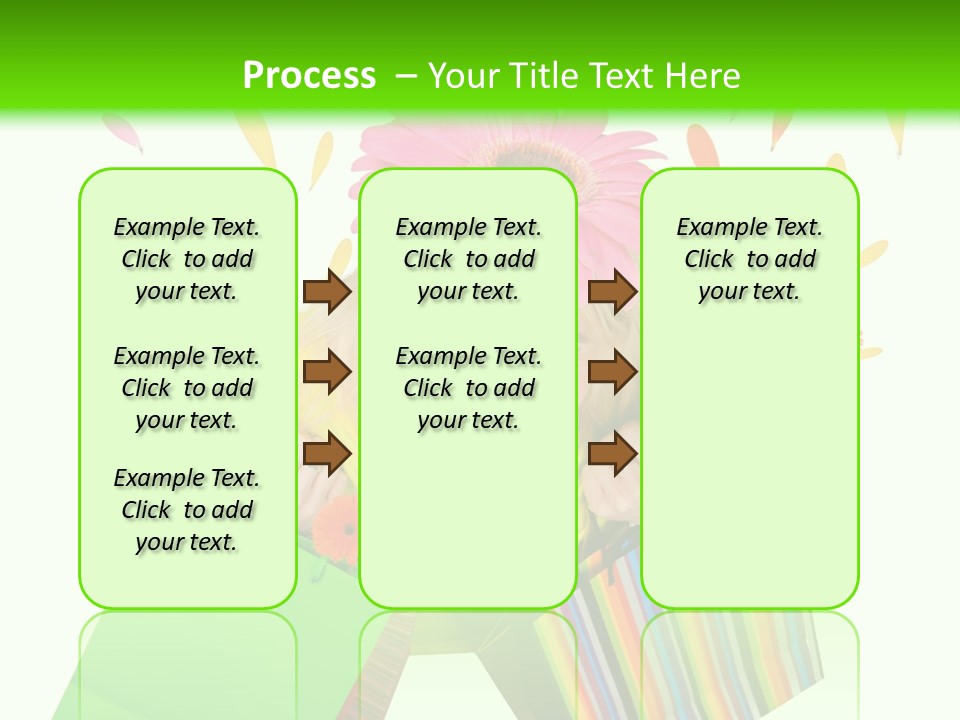 Process – Your Title Text Here

Example Text. Click to add your text.

Example Text. Click to add your text.

Example Text. Click to add your text.

Example Text. Click to add your text.

Example Text. Click to add your text.

Example Text. Click to add your text.